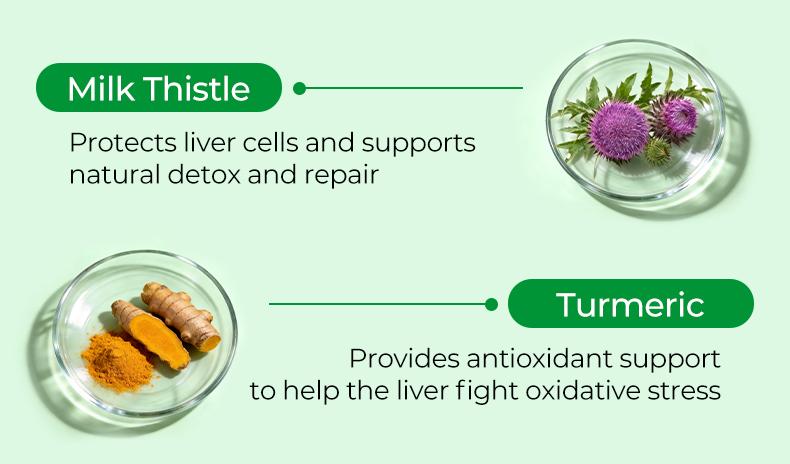 Milk Thistle

Protects liver cells and supports natural detox and repair

Turmeric

Provides antioxidant support to help the liver fight oxidative stress